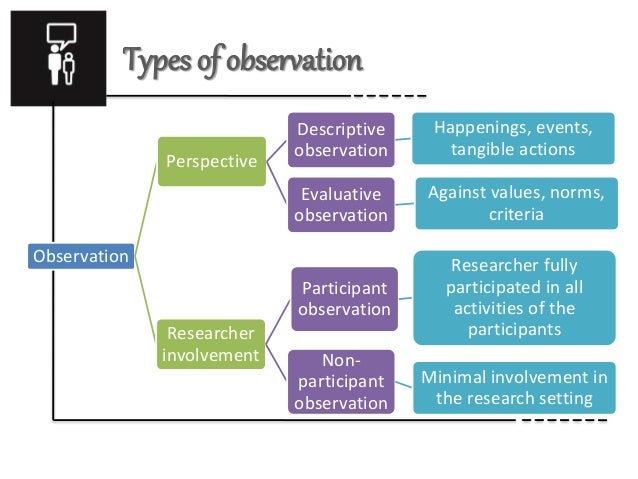 Types of observation

Observation

Perspective

Descriptive observation

Happenings, events, tangible actions

Evaluative observation

Against values, norms, criteria

Researcher involvement

Participant observation

Researcher fully participated in all activities of the participants

Non-participant observation

Minimal involvement in the research setting